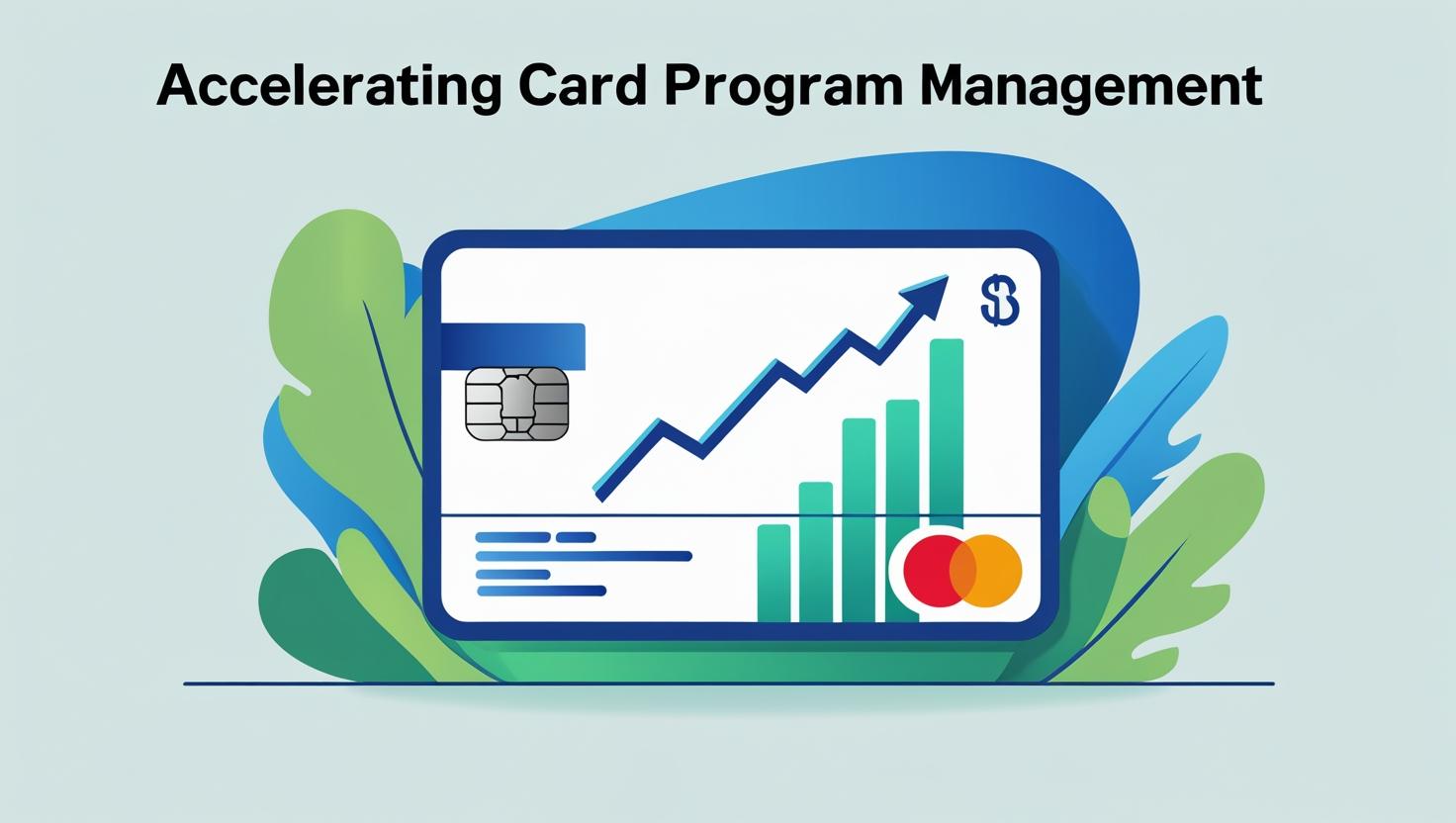 Accelerating Card Program Management

$